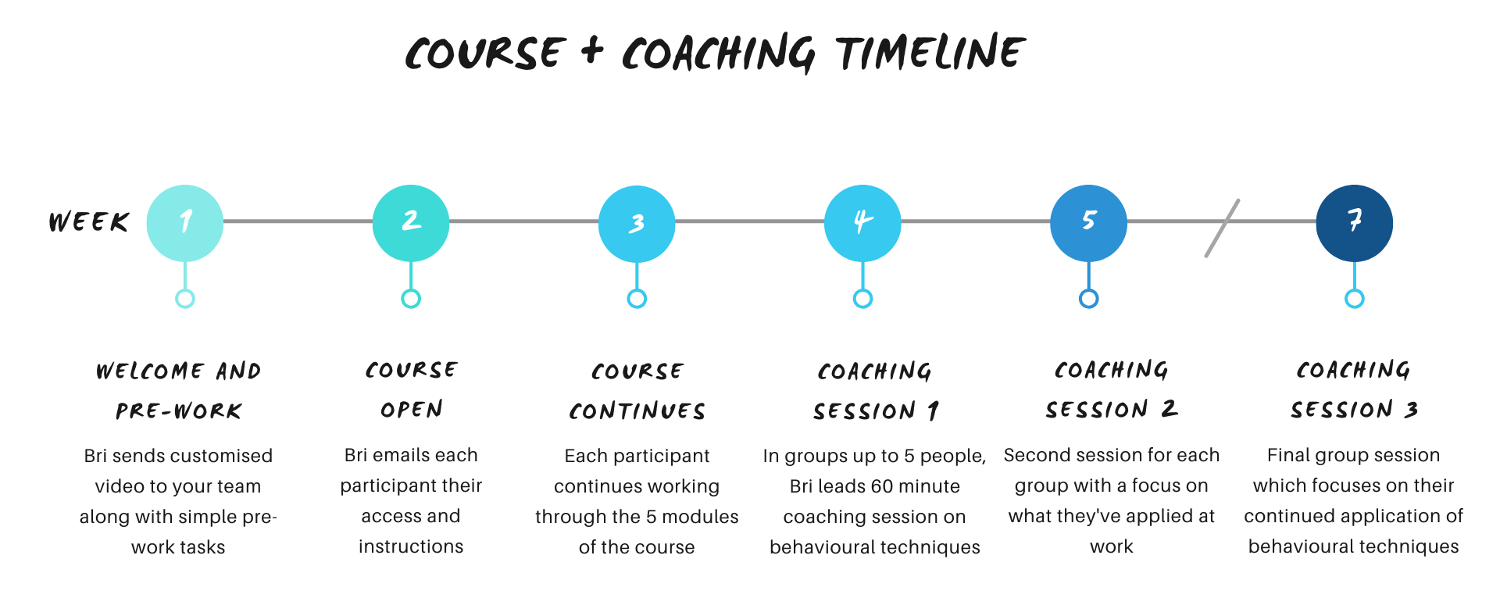 COURSE + COACHING TIMELINE

WEEK 1 2 3 4 5 7

WELCOME AND PRE-WORK

Bri sends customised video to your team along with simple pre-work tasks

COURSE OPEN

Bri emails each participant their access and instructions

COURSE CONTINUES

Each participant continues working through the 5 modules of the course

COACHING SESSION 1

In groups up to 5 people, Bri leads 60 minute coaching session on behavioural techniques

COACHING SESSION 2

Second session for each group with a focus on what they've applied at work

COACHING SESSION 3

Final group session which focuses on their continued application of behavioural techniques